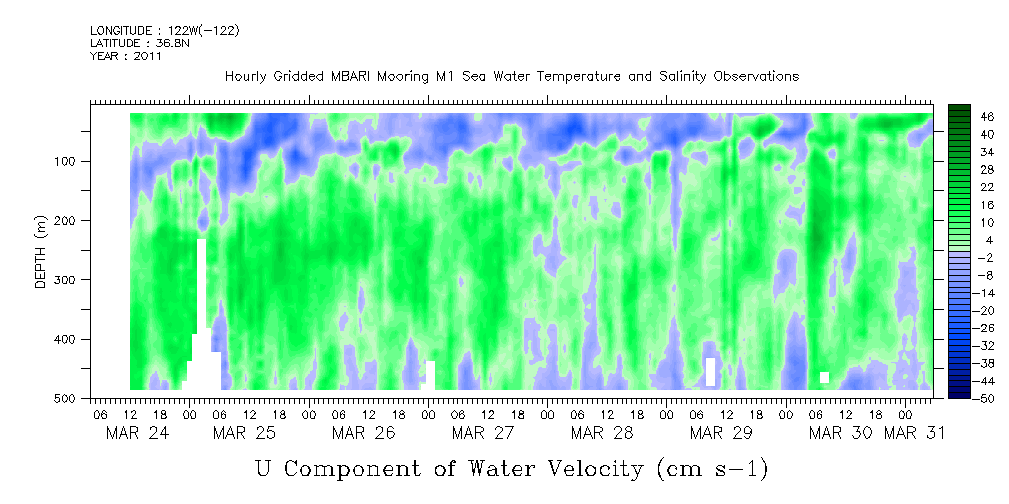 LONGITUDE : 122W(-122)
LATITUDE : 36.8N
YEAR : 2011

Hourly Gridded MBARI Mooring M1 Sea Water Temperature and Salinity Observations

DEPTH (m)

100
200
300
400
500

46
40
34
28
22
16
10
4
-2
-8
-14
-20
-26
-32
-38
-44
-50

06 12 18 00 06 12 18 00 06 12 18 00 06 12 18 00 06 12 18 00 06 12 18 00 06 12 18 00 06 12 18 00
MAR 24 MAR 25 MAR 26 MAR 27 MAR 28 MAR 29 MAR 30 MAR 31

U Component of Water Velocity (cm s-1)